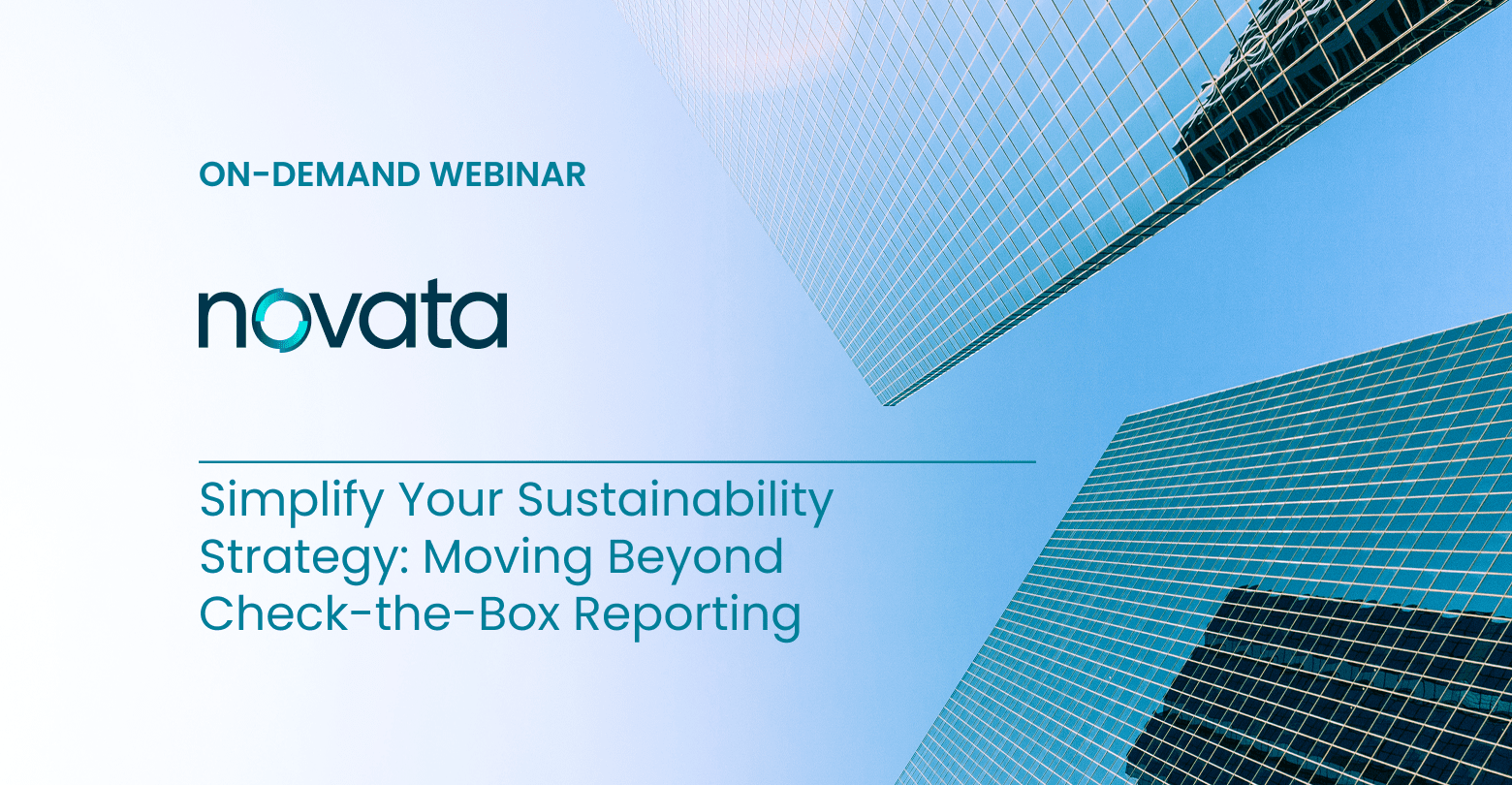 ON-DEMAND WEBINAR

novata

Simplify Your Sustainability Strategy: Moving Beyond Check-the-Box Reporting